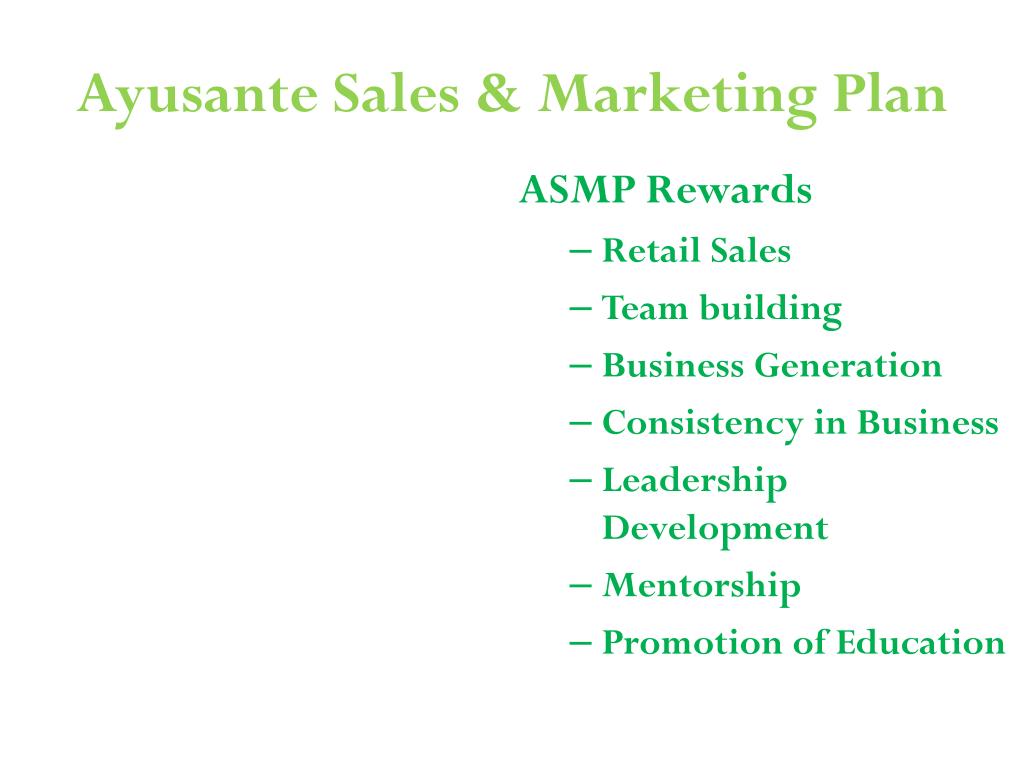 Ayusante Sales & Marketing Plan

ASMP Rewards

– Retail Sales
– Team building
– Business Generation
– Consistency in Business
– Leadership Development
– Mentorship
– Promotion of Education